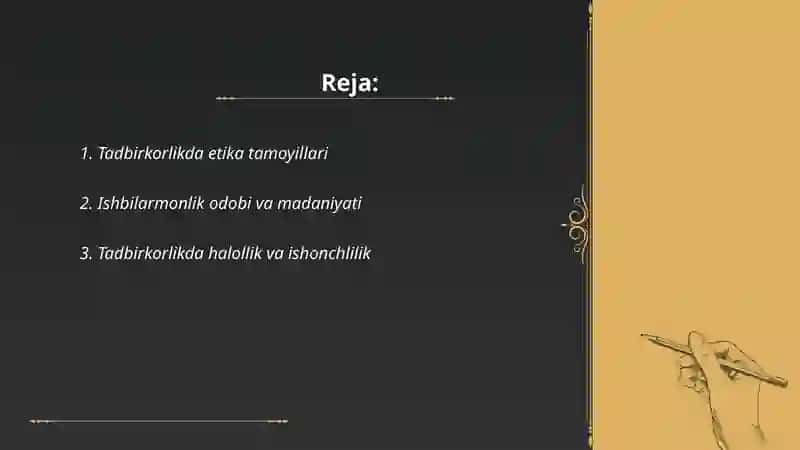 Reja:

1. Tadbirkorlikda etika tamoyillari

2. Ishbilarmonlik odobi va madaniyati

3. Tadbirkorlikda halollik va ishonchlilik